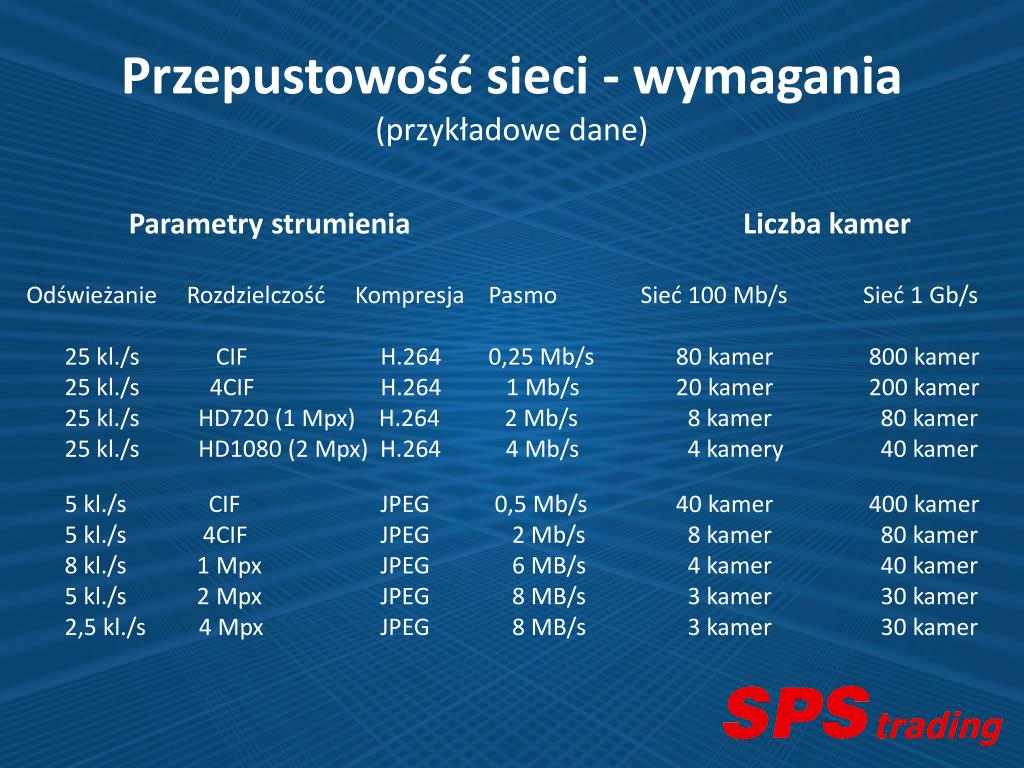 Przepustowość sieci - wymagania
(przykładowe dane)

Parametry strumienia

Liczba kamer

| Odświeżanie | Rozdzielczość | Kompresja | Pasmo | Sieć 100 Mb/s | Sieć 1 Gb/s |
|---|---|---|---|---|---|
| 25 kl./s | CIF | H.264 | 0,25 Mb/s | 80 kamer | 800 kamer |
| 25 kl./s | 4CIF | H.264 | 1 Mb/s | 20 kamer | 200 kamer |
| 25 kl./s | HD720 (1 Mpx) | H.264 | 2 Mb/s | 8 kamer | 80 kamer |
| 25 kl./s | HD1080 (2 Mpx) | H.264 | 4 Mb/s | 4 kamery | 40 kamer |
| 5 kl./s | CIF | JPEG | 0,5 Mb/s | 40 kamer | 400 kamer |
| 5 kl./s | 4CIF | JPEG | 2 Mb/s | 8 kamer | 80 kamer |
| 8 kl./s | 1 Mpx | JPEG | 6 MB/s | 4 kamer | 40 kamer |
| 5 kl./s | 2 Mpx | JPEG | 8 MB/s | 3 kamer | 30 kamer |
| 2,5 kl./s | 4 Mpx | JPEG | 8 MB/s | 3 kamer | 30 kamer |

SPS trading